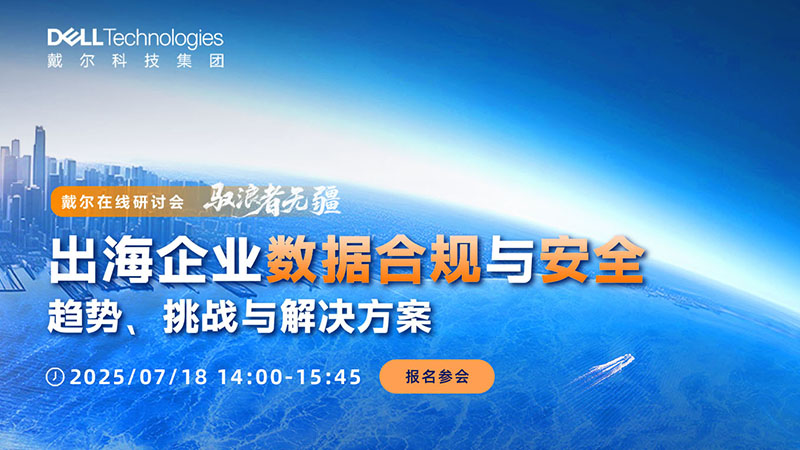 DELL Technologies
戴尔科技集团

戴尔在线研讨会 驭浪者无疆

出海企业数据合规与安全
趋势、挑战与解决方案

2025/07/18 14:00-15:45

报名参会